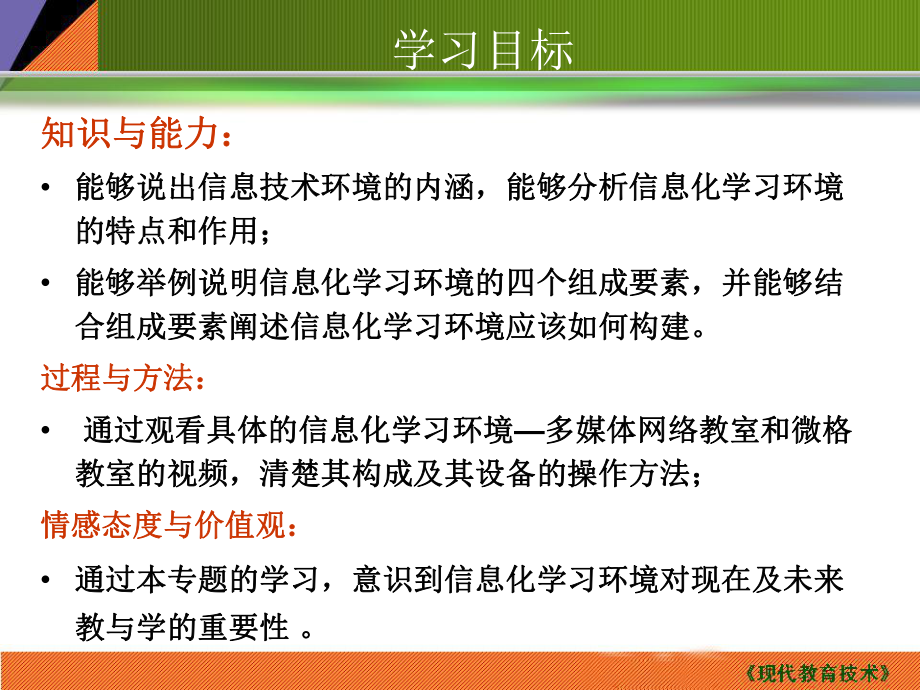 学习目标

知识与能力：

• 能够说出信息技术环境的内涵，能够分析信息化学习环境的特点和作用；

• 能够举例说明信息化学习环境的四个组成要素，并能够结合组成要素阐述信息化学习环境应该如何构建。

过程与方法：

• 通过观看具体的信息化学习环境—多媒体网络教室和微格教室的视频，清楚其构成及其设备的操作方法；

情感态度与价值观：

• 通过本专题的学习，意识到信息化学习环境对现在及未来教与学的重要性 。

《现代教育技术》